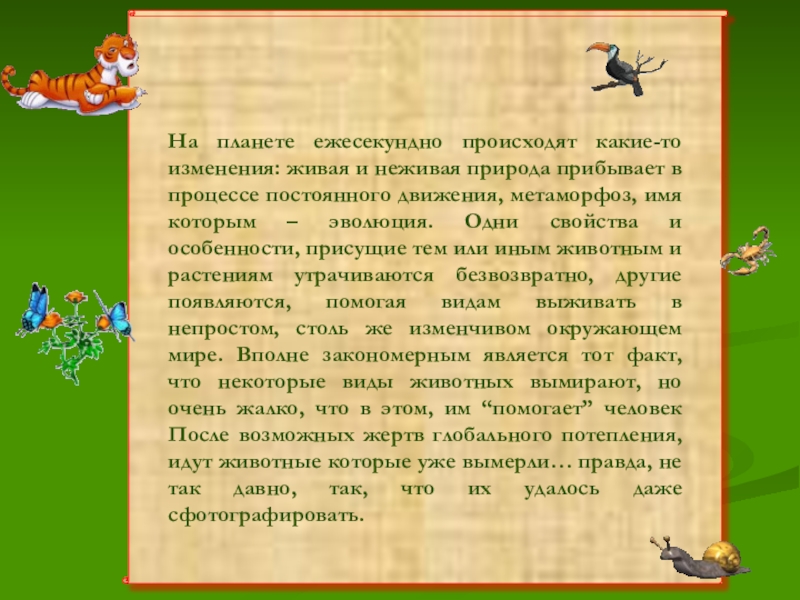 На планете ежесекундно происходят какие-то изменения: живая и неживая природа прибывает в процессе постоянного движения, метаморфоз, имя которым – эволюция. Одни свойства и особенности, присущие тем или иным животным и растениям утрачиваются безвозвратно, другие появляются, помогая видам выживать в непростом, столь же изменчивом окружающем мире. Вполне закономерным является тот факт, что некоторые виды животных вымирают, но очень жалко, что в этом, им “помогает” человек После возможных жертв глобального потепления, идут животные которые уже вымерли… правда, не так давно, так, что их удалось даже сфотографировать.